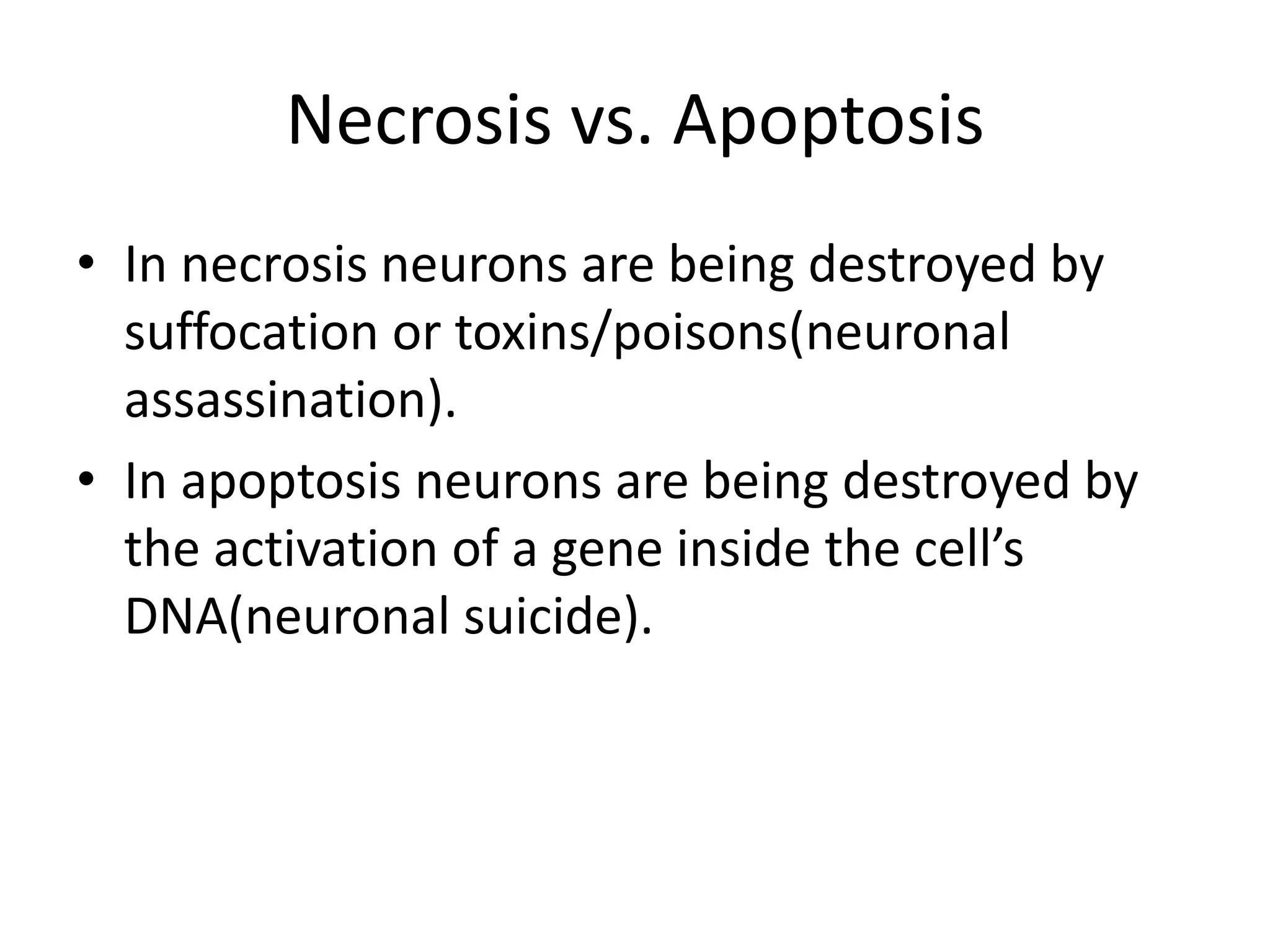 Necrosis vs. Apoptosis

• In necrosis neurons are being destroyed by suffocation or toxins/poisons(neuronal assassination).
• In apoptosis neurons are being destroyed by the activation of a gene inside the cell’s DNA(neuronal suicide).